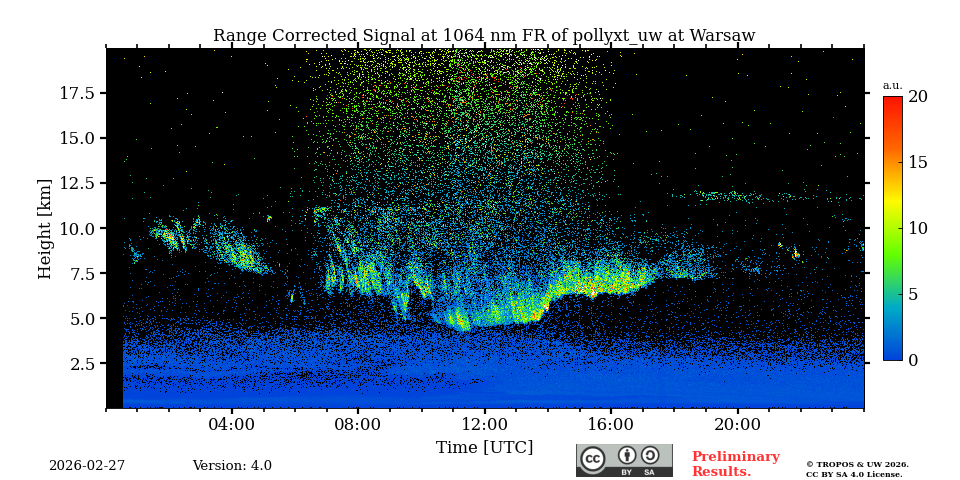 Range Corrected Signal at 1064 nm FR of pollyxt_uw at Warsaw

Height [km]

17.5
15.0
12.5
10.0
7.5
5.0
2.5

04:00
08:00
12:00
16:00
20:00

Time [UTC]

a.u.
20
15
10
5
0

2026-02-27

Version: 4.0

cc BY SA

Preliminary Results.

© TROPOS & UW 2026. CC BY SA 4.0 License.